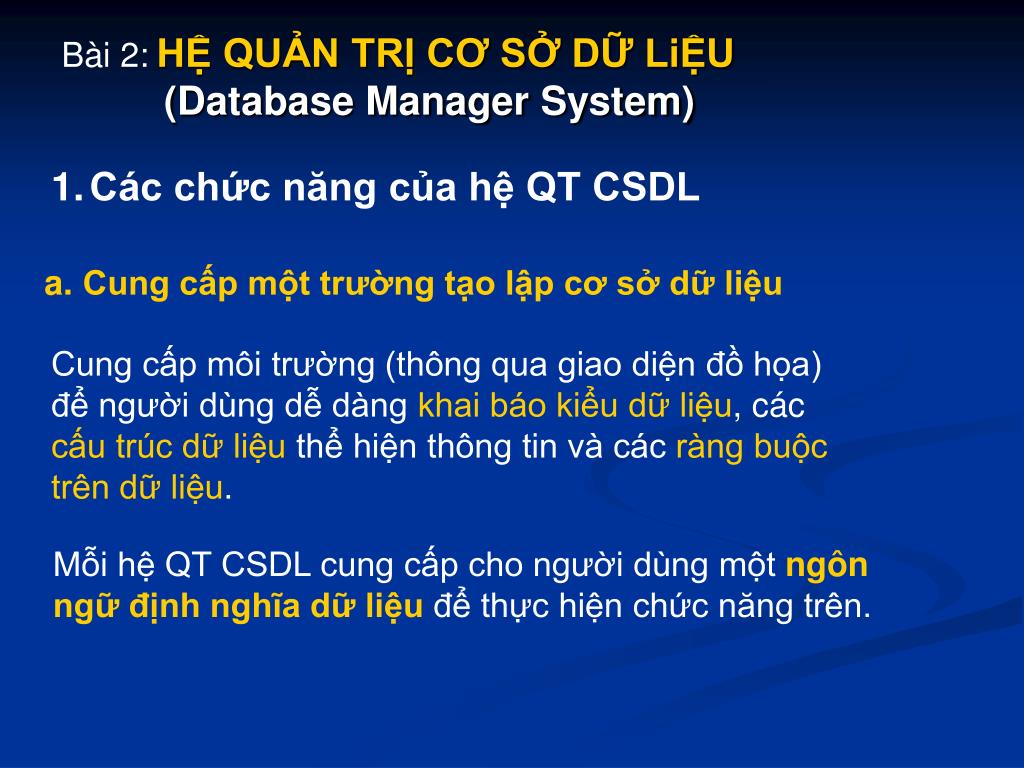 Bài 2: HỆ QUẢN TRỊ CƠ SỞ DỮ LiỆU
(Database Manager System)

1. Các chức năng của hệ QT CSDL

a. Cung cấp một trường tạo lập cơ sở dữ liệu

Cung cấp môi trường (thông qua giao diện đồ họa) để người dùng dễ dàng khai báo kiểu dữ liệu, các cấu trúc dữ liệu thể hiện thông tin và các ràng buộc trên dữ liệu.

Mỗi hệ QT CSDL cung cấp cho người dùng một ngôn ngữ định nghĩa dữ liệu để thực hiện chức năng trên.